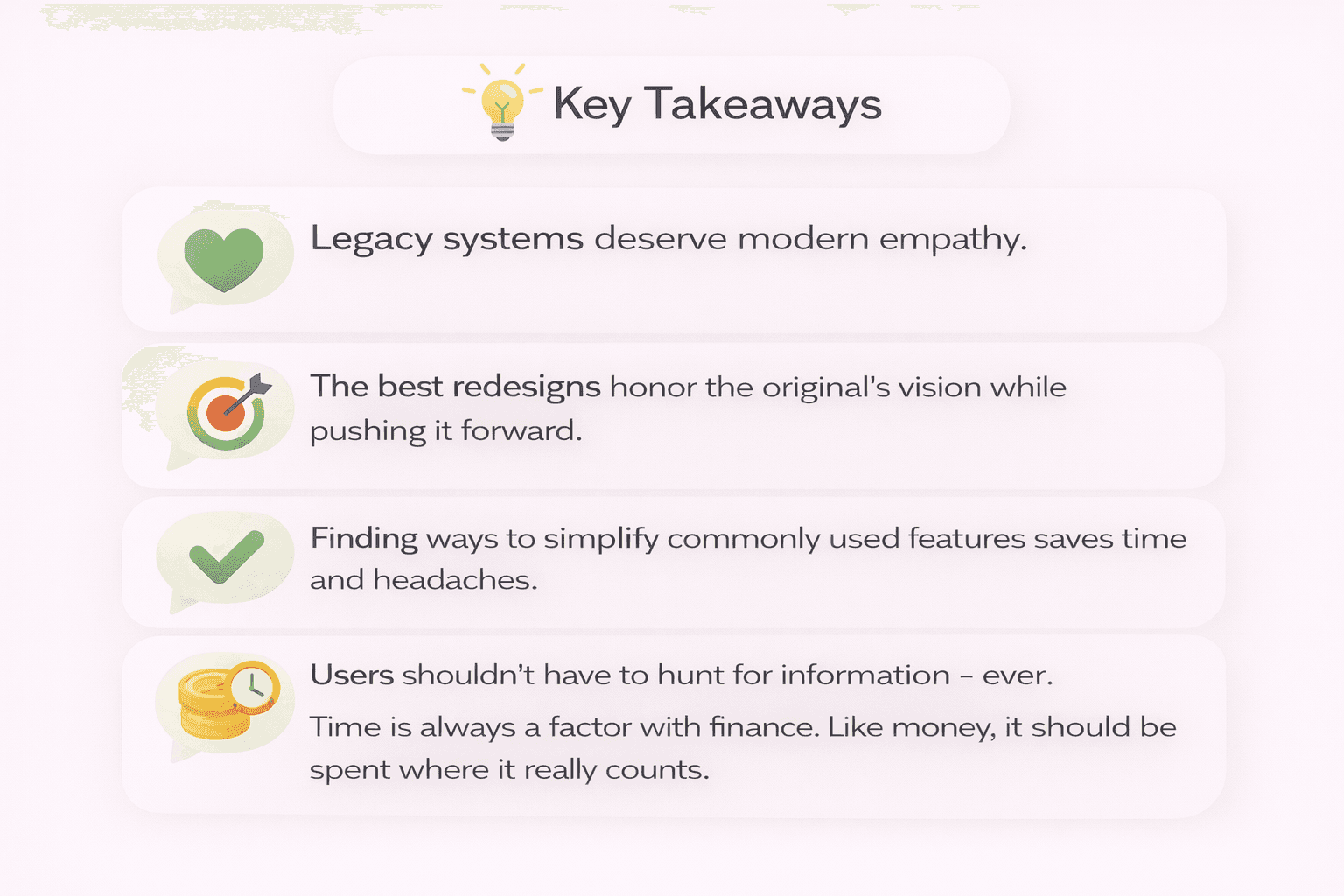 Key Takeaways

Legacy systems deserve modern empathy.

The best redesigns honor the original's vision while pushing it forward.

Finding ways to simplify commonly used features saves time and headaches.

Users shouldn't have to hunt for information – ever.

Time is always a factor with finance. Like money, it should be spent where it really counts.